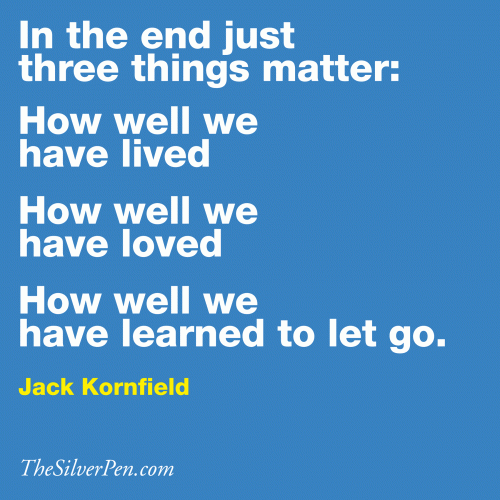 In the end just three things matter:

How well we have lived

How well we have loved

How well we have learned to let go.

Jack Kornfield

TheSilverPen.com